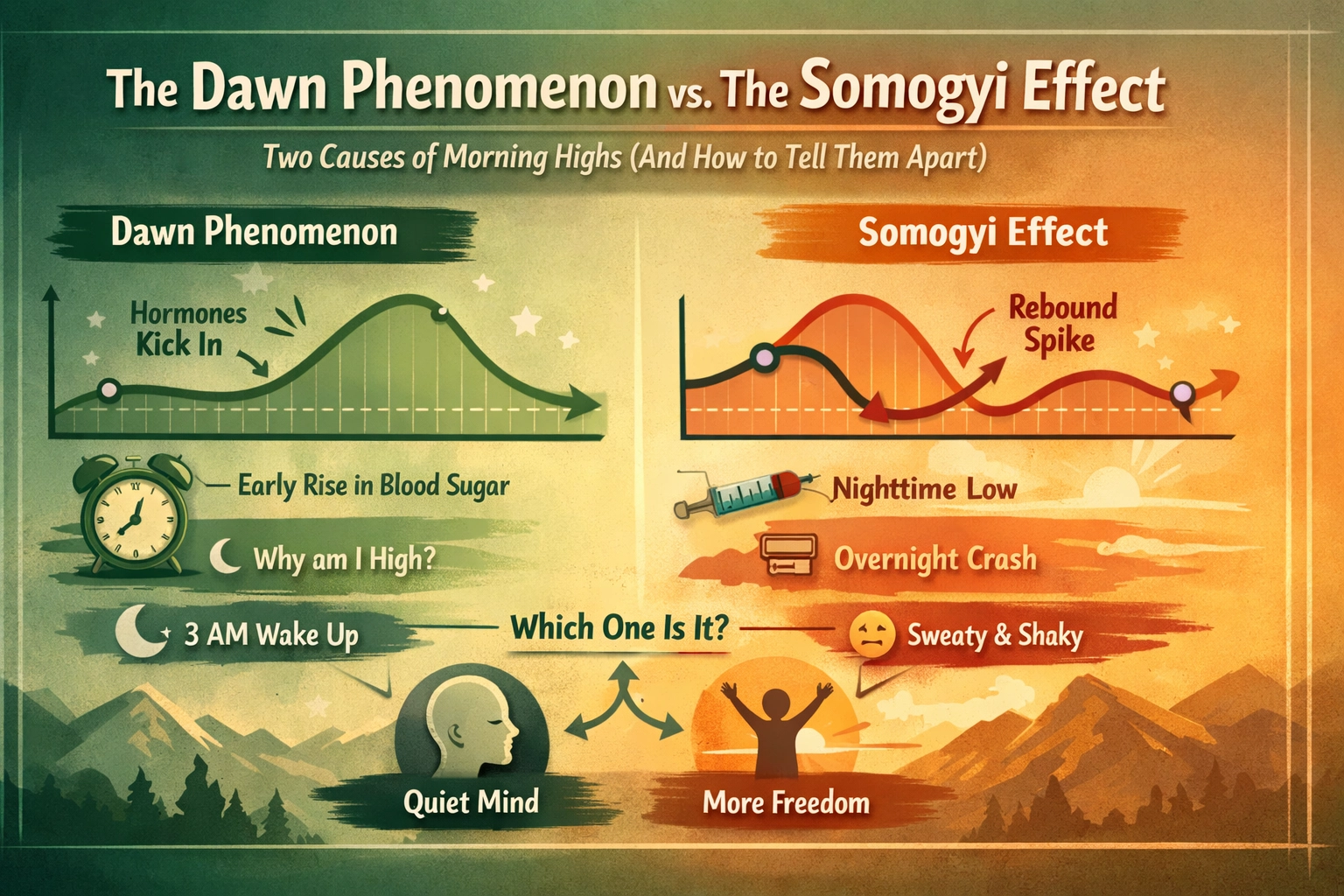 The Dawn Phenomenon vs. The Somogyi Effect

Two Causes of Morning Highs (And How to Tell Them Apart)

Dawn Phenomenon

Hormones Kick In

Early Rise in Blood Sugar

Why am I High?

3 AM Wake Up

Somogyi Effect

Rebound Spike

Nighttime Low

Overnight Crash

Sweaty & Shaky

Which One Is It?

Quiet Mind

More Freedom